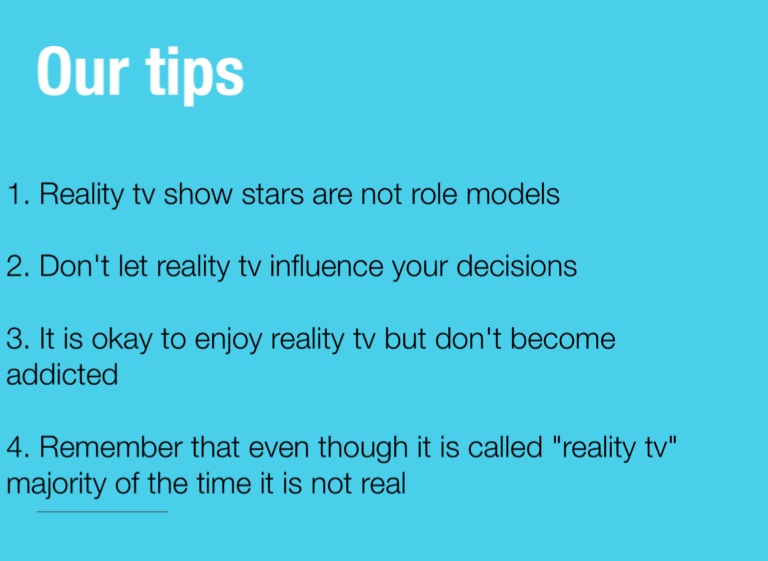 Our tips

1. Reality tv show stars are not role models

2. Don't let reality tv influence your decisions

3. It is okay to enjoy reality tv but don't become addicted

4. Remember that even though it is called "reality tv" majority of the time it is not real